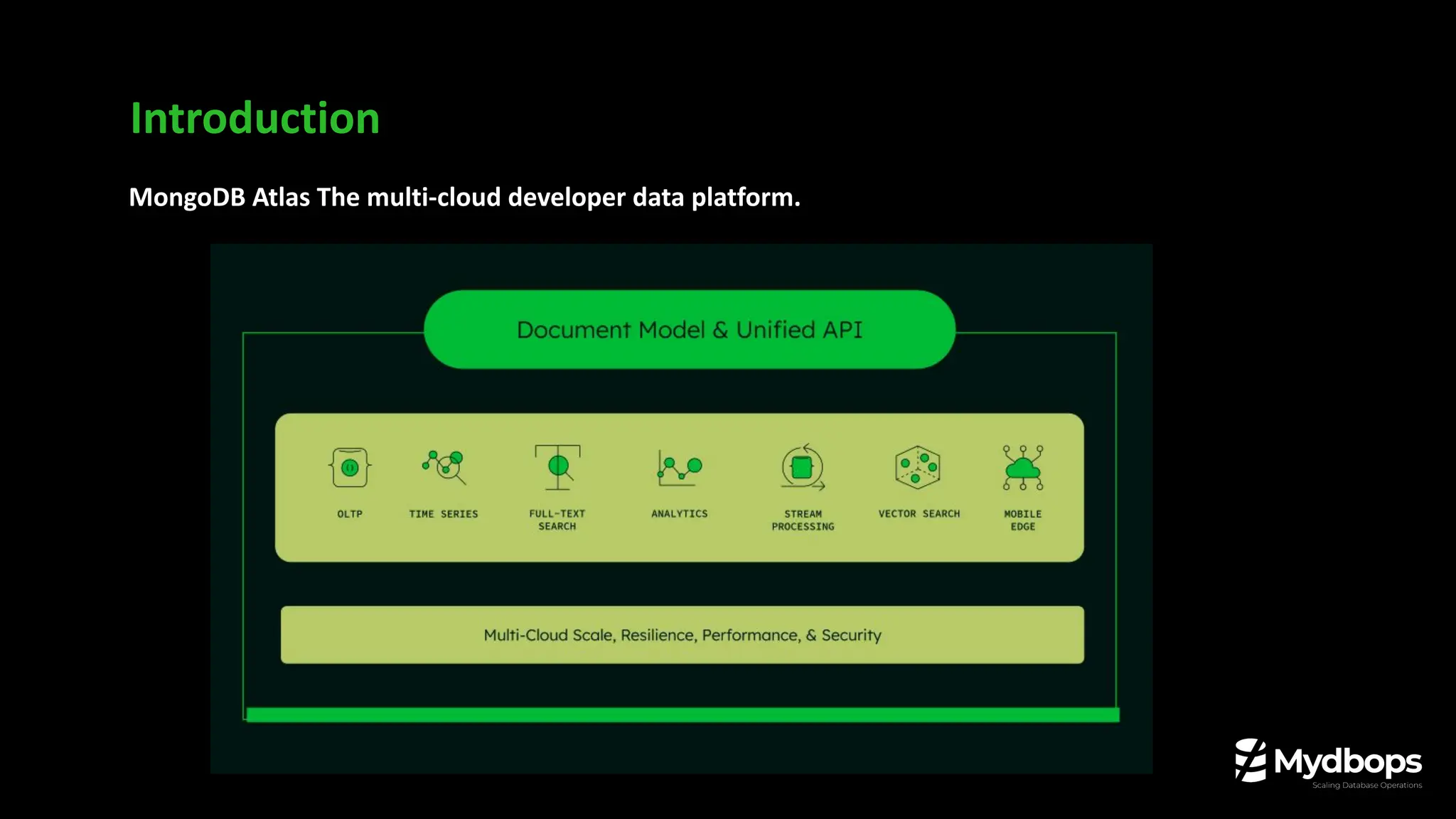 Introduction

MongoDB Atlas The multi-cloud developer data platform.

Document Model & Unified API

OLTP

TIME SERIES

FULL-TEXT SEARCH

ANALYTICS

STREAM PROCESSING

VECTOR SEARCH

MOBILE EDGE

Multi-Cloud Scale, Resilience, Performance, & Security

Mydbops
Scaling Database Operations